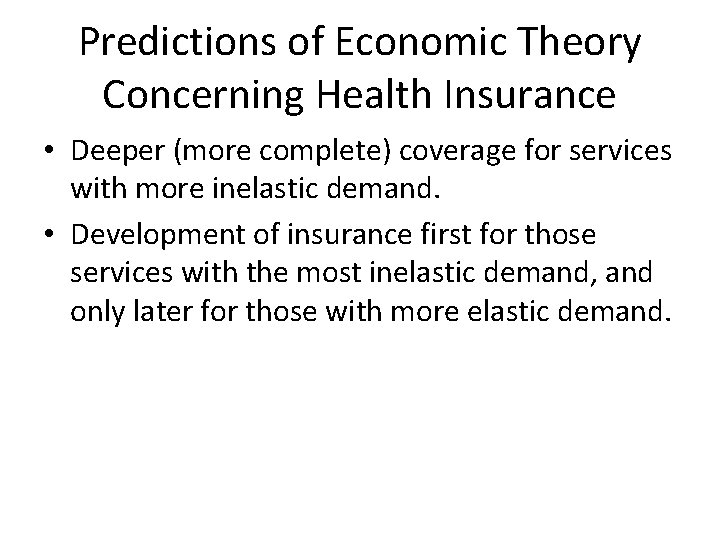 Predictions of Economic Theory Concerning Health Insurance

• Deeper (more complete) coverage for services with more inelastic demand.

• Development of insurance first for those services with the most inelastic demand, and only later for those with more elastic demand.